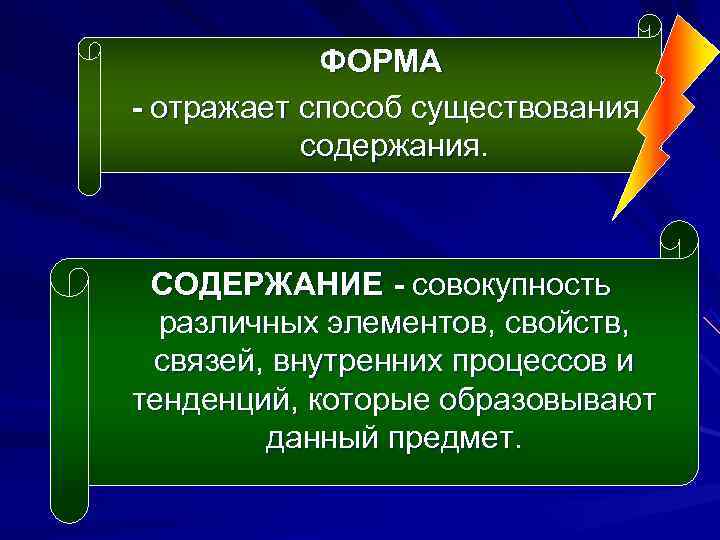 ФОРМА

- отражает способ существования содержания.

СОДЕРЖАНИЕ - совокупность различных элементов, свойств, связей, внутренних процессов и тенденций, которые образовывают данный предмет.